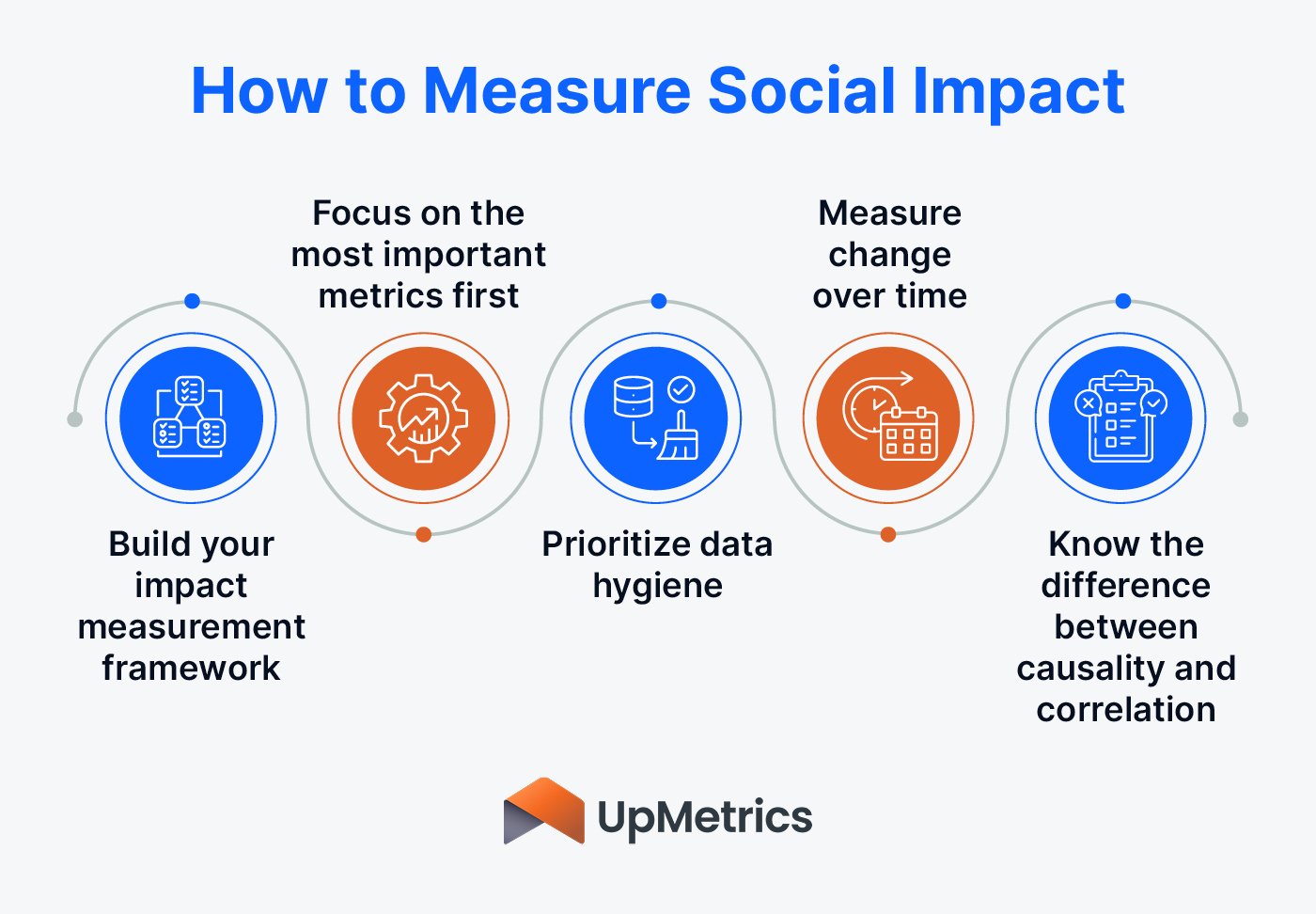 How to Measure Social Impact

Build your impact measurement framework

Focus on the most important metrics first

Prioritize data hygiene

Measure change over time

Know the difference between causality and correlation

UpMetrics